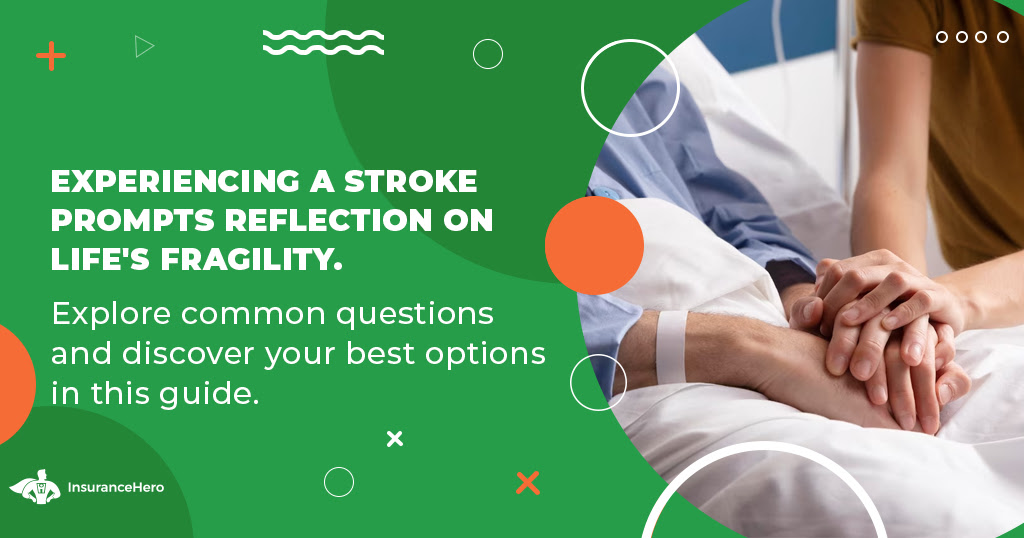 EXPERIENCING A STROKE PROMPTS REFLECTION ON LIFE'S FRAGILITY.

Explore common questions and discover your best options in this guide.

InsuranceHero